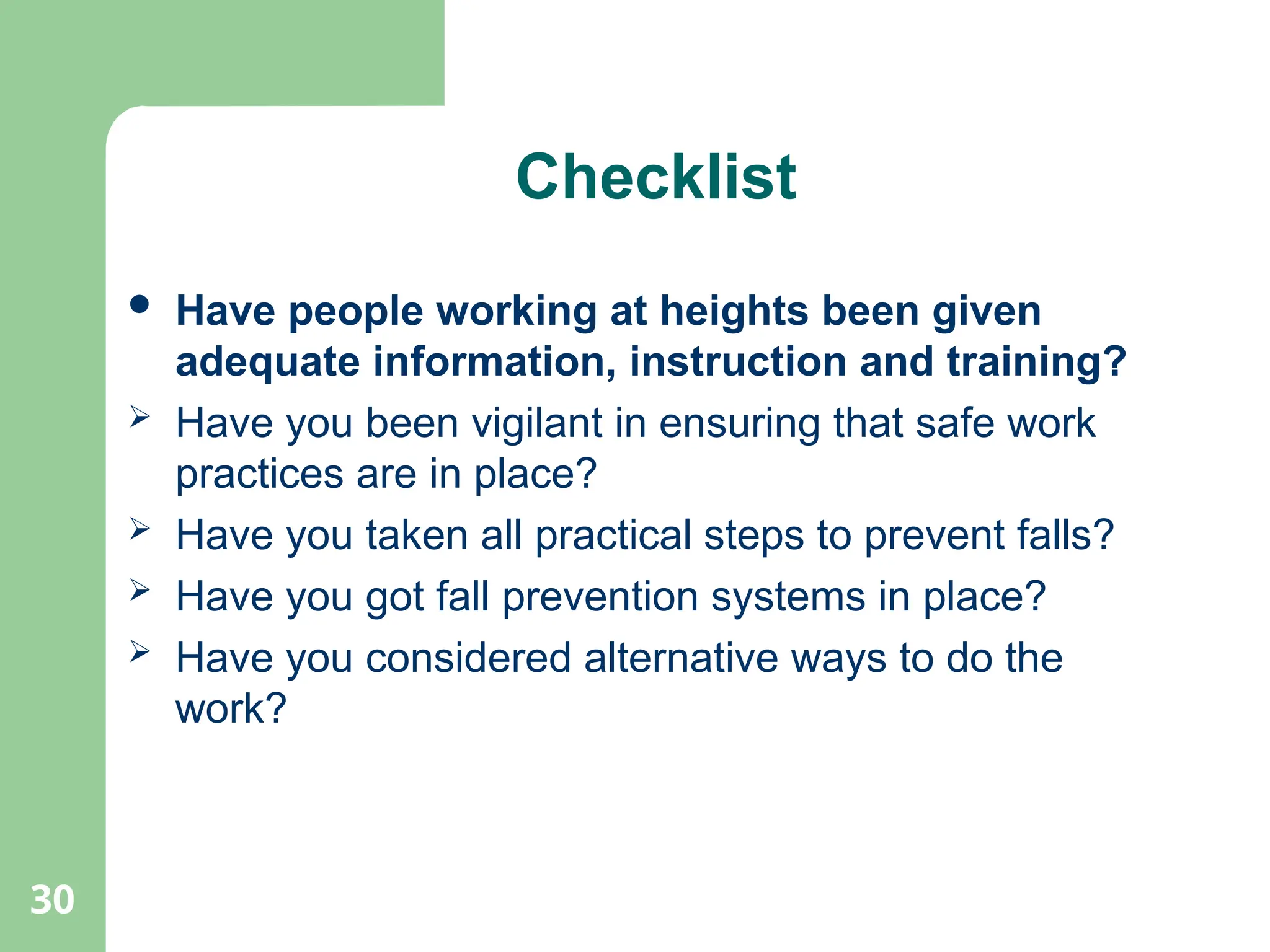 Checklist

• Have people working at heights been given adequate information, instruction and training?

➢ Have you been vigilant in ensuring that safe work practices are in place?

➢ Have you taken all practical steps to prevent falls?

➢ Have you got fall prevention systems in place?

➢ Have you considered alternative ways to do the work?

30